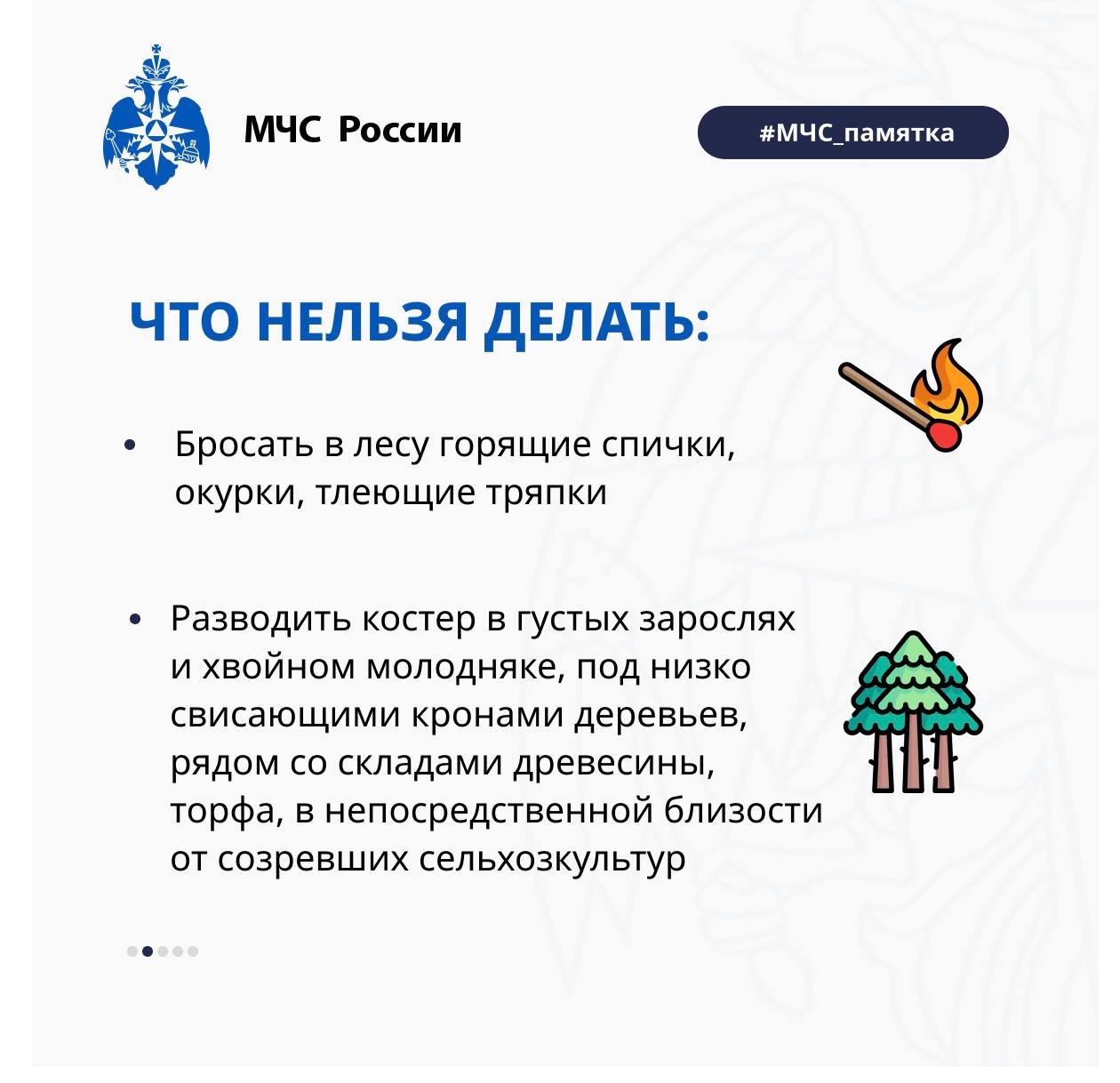 МЧС России

#МЧС_памятка

ЧТО НЕЛЬЗЯ ДЕЛАТЬ:

• Бросать в лесу горящие спички, окурки, тлеющие тряпки

• Разводить костер в густых зарослях и хвойном молодняке, под низко свисающими кронами деревьев, рядом со складами древесины, торфа, в непосредственной близости от созревших сельхозкультур